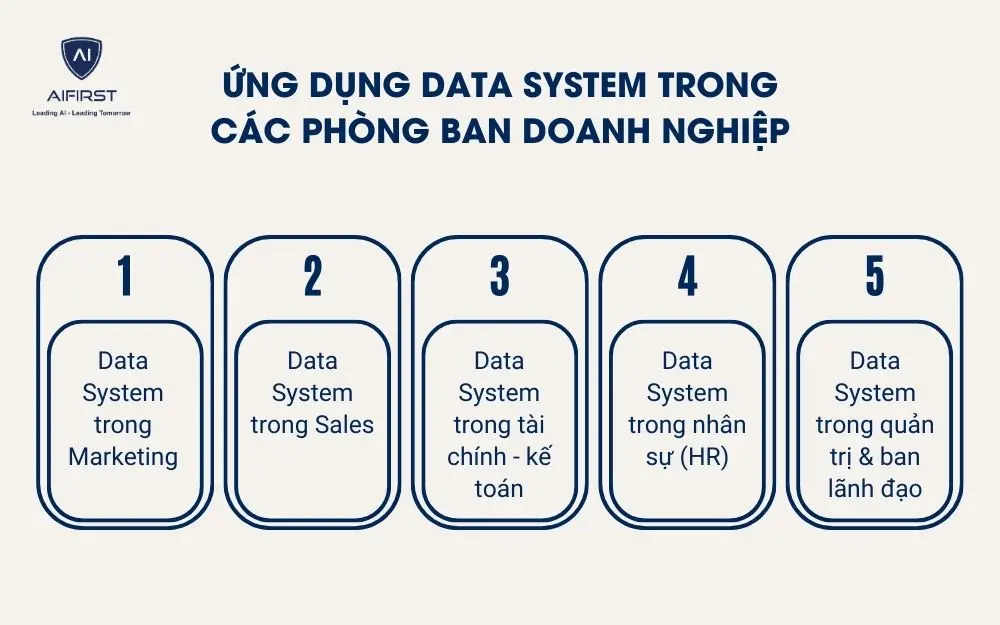 AI
AIFIRST
Leading AI - Leading Tomorrow

ỨNG DỤNG DATA SYSTEM TRONG CÁC PHÒNG BAN DOANH NGHIỆP

1
Data System trong Marketing

2
Data System trong Sales

3
Data System trong tài chính - kế toán

4
Data System trong nhân sự (HR)

5
Data System trong quản trị & ban lãnh đạo